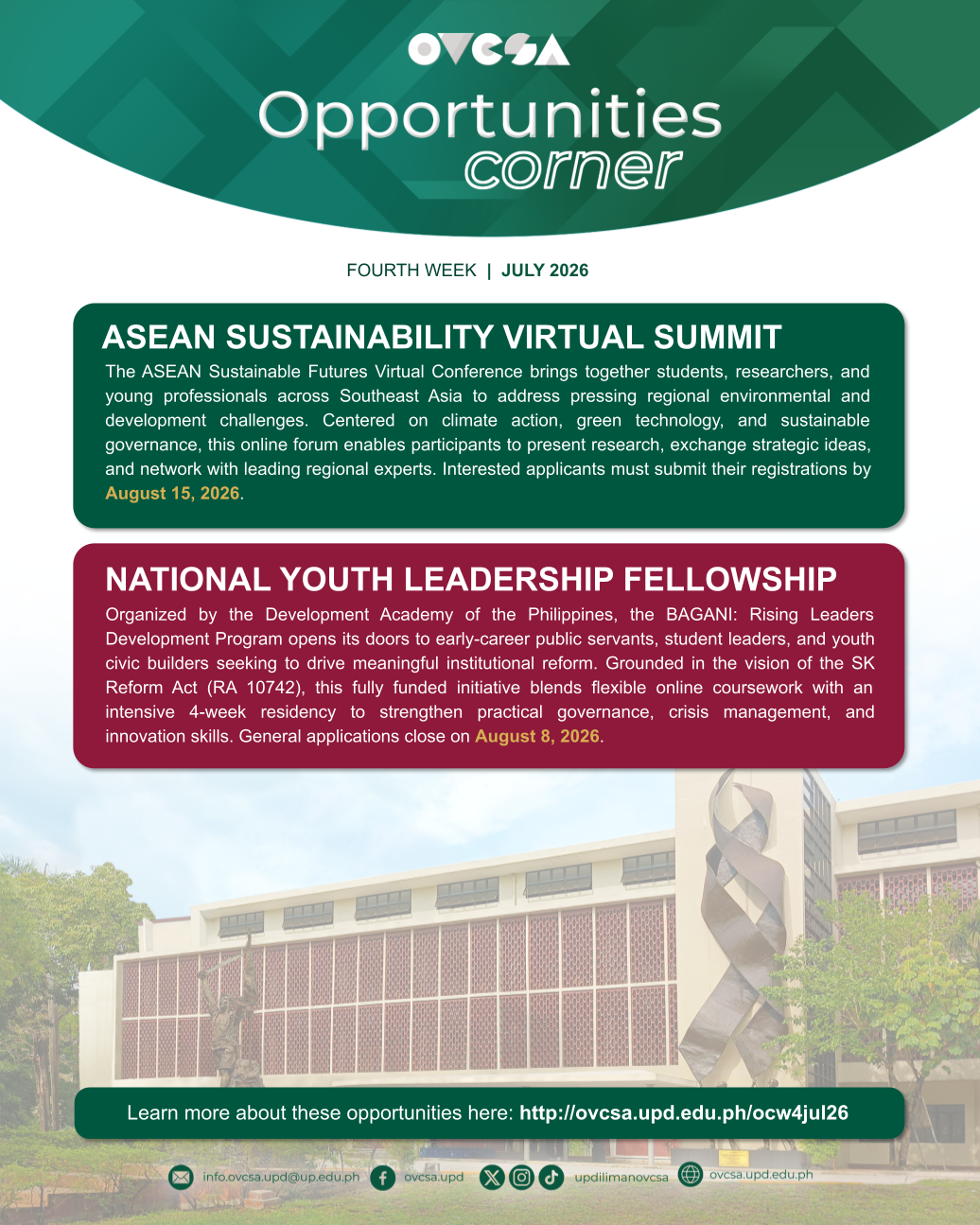 OVCSA

Opportunities corner

FOURTH WEEK | JULY 2026

ASEAN SUSTAINABILITY VIRTUAL SUMMIT

The ASEAN Sustainable Futures Virtual Conference brings together students, researchers, and young professionals across Southeast Asia to address pressing regional environmental and development challenges. Centered on climate action, green technology, and sustainable governance, this online forum enables participants to present research, exchange strategic ideas, and network with leading regional experts. Interested applicants must submit their registrations by August 15, 2026.

NATIONAL YOUTH LEADERSHIP FELLOWSHIP

Organized by the Development Academy of the Philippines, the BAGANI: Rising Leaders Development Program opens its doors to early-career public servants, student leaders, and youth civic builders seeking to drive meaningful institutional reform. Grounded in the vision of the SK Reform Act (RA 10742), this fully funded initiative blends flexible online coursework with an intensive 4-week residency to strengthen practical governance, crisis management, and innovation skills. General applications close on August 8, 2026.

Learn more about these opportunities here: http://ovcsa.upd.edu.ph/ocw4jul26

info.ovcsa.upd@up.edu.ph ovcsa.upd updilimanovcsa ovcsa.upd.edu.ph